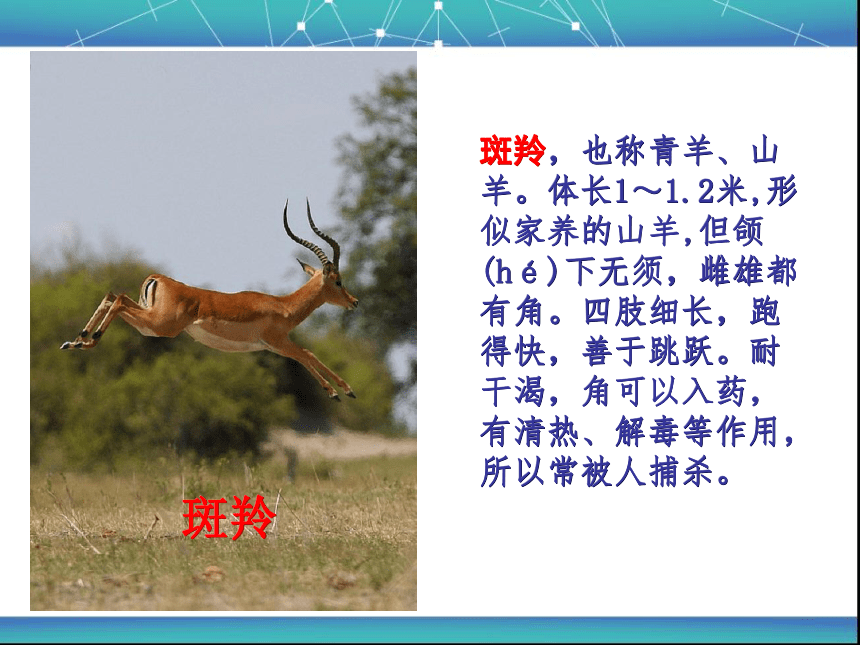 斑羚

斑羚，也称青羊、山羊。体长1～1.2米,形似家养的山羊,但颌(hé)下无须，雌雄都有角。四肢细长，跑得快，善于跳跃。耐干渴，角可以入药，有清热、解毒等作用，所以常被人捕杀。